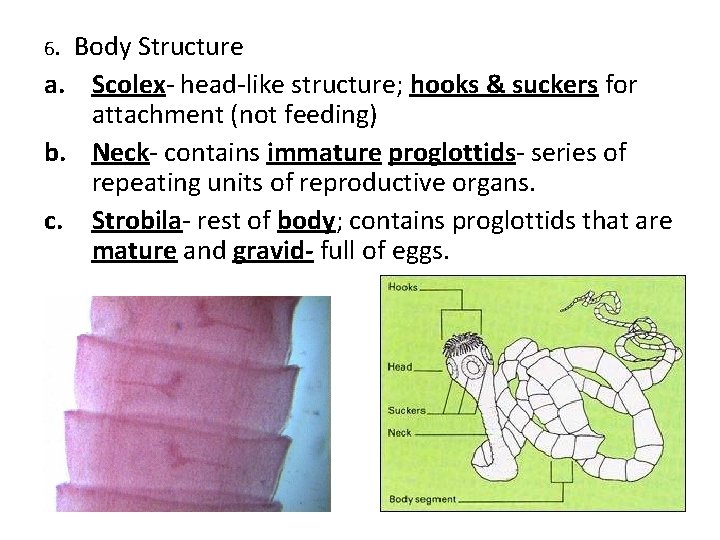 6. Body Structure

a. Scolex- head-like structure; hooks & suckers for attachment (not feeding)

b. Neck- contains immature proglottids- series of repeating units of reproductive organs.

c. Strobila- rest of body; contains proglottids that are mature and gravid- full of eggs.

Hooks

Head

Suckers

Neck

Body segment